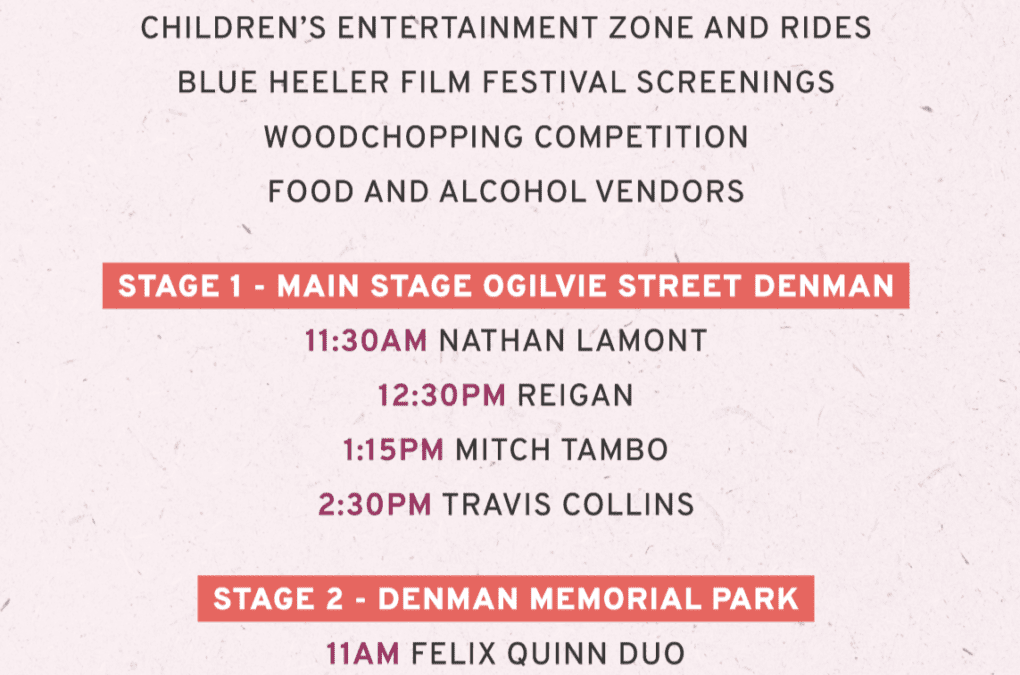 CHILDREN'S ENTERTAINMENT ZONE AND RIDES
BLUE HEELER FILM FESTIVAL SCREENINGS
WOODCHOPPING COMPETITION
FOOD AND ALCOHOL VENDORS

STAGE 1 - MAIN STAGE OGILVIE STREET DENMAN
11:30AM NATHAN LAMONT
12:30PM REIGAN
1:15PM MITCH TAMBO
2:30PM TRAVIS COLLINS

STAGE 2 - DENMAN MEMORIAL PARK
11AM FELIX QUINN DUO